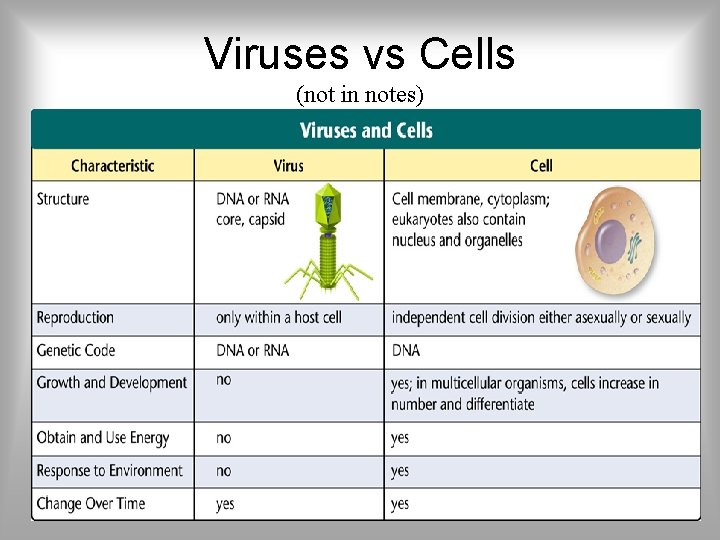 Viruses vs Cells
(not in notes)

Viruses and Cells

| Characteristic | Virus | Cell |
|---|---|---|
| Structure | DNA or RNA core, capsid | Cell membrane, cytoplasm; eukaryotes also contain nucleus and organelles |
| Reproduction | only within a host cell | independent cell division either asexually or sexually |
| Genetic Code | DNA or RNA | DNA |
| Growth and Development | no | yes; in multicellular organisms, cells increase in number and differentiate |
| Obtain and Use Energy | no | yes |
| Response to Environment | no | yes |
| Change Over Time | yes | yes |